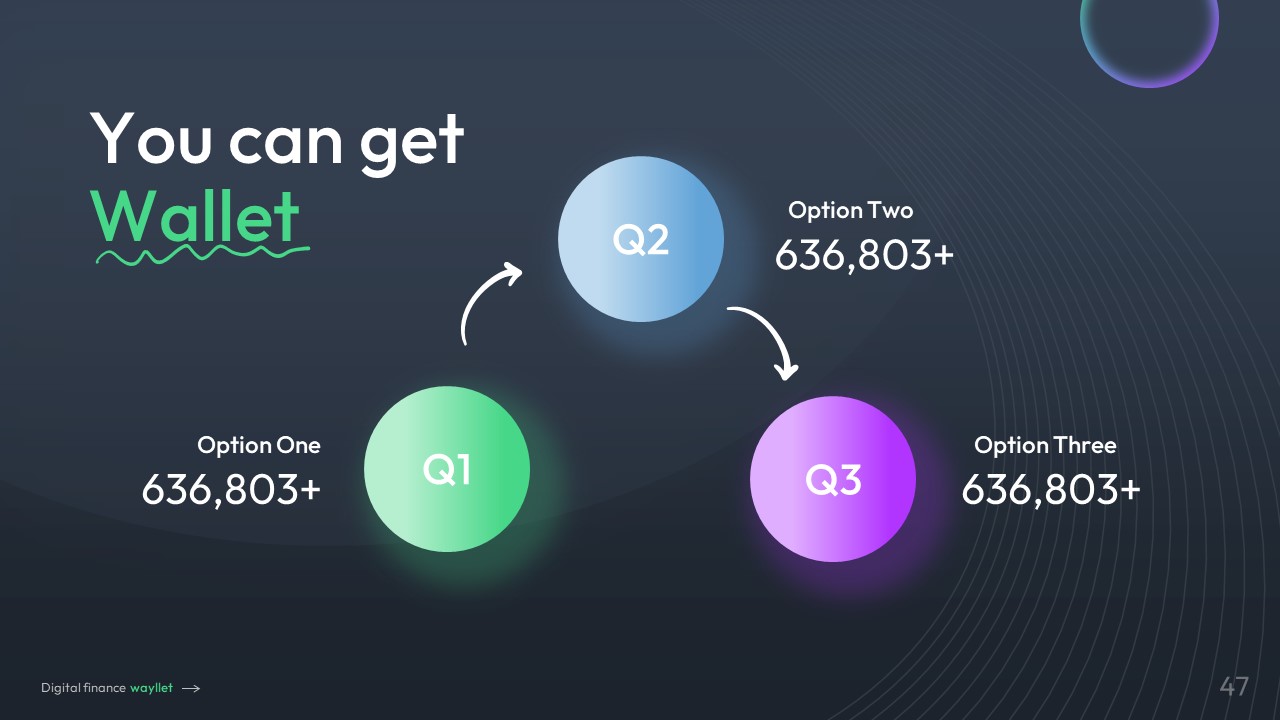 You can get
Wallet

Q2

Option Two
636,803+

Option One
636,803+

Q1

Q3

Option Three
636,803+

Digital finance wayllet →

47